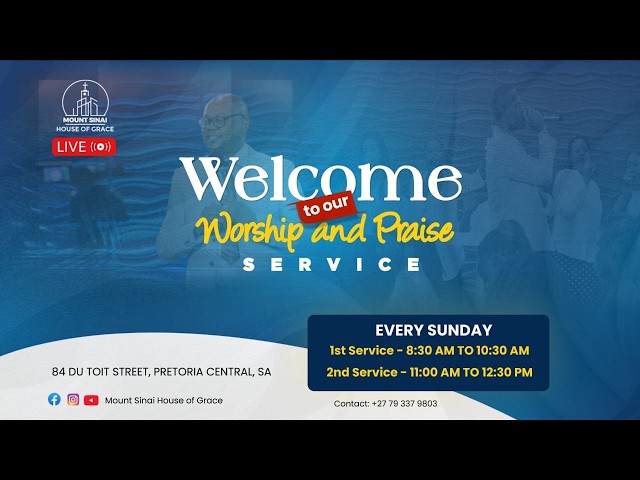 MOUNT SINAI
HOUSE OF GRACE

LIVE

Welcome
to our
Worship and Praise
SERVICE

EVERY SUNDAY
1st Service - 8:30 AM TO 10:30 AM
2nd Service - 11:00 AM TO 12:30 PM

84 DU TOIT STREET, PRETORIA CENTRAL, SA

Mount Sinai House of Grace

Contact: +27 79 337 9803